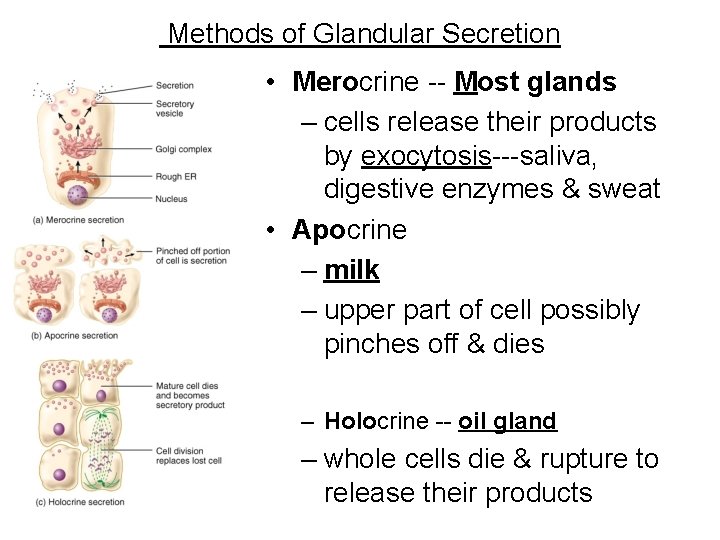 Methods of Glandular Secretion

Secretion
Secretory vesicle
Golgi complex
Rough ER
Nucleus
(a) Merocrine secretion

Pinched off portion of cell is secretion
(b) Apocrine secretion

Mature cell dies and becomes secretory product
Cell division replaces lost cell
(c) Holocrine secretion

• Merocrine -- Most glands
– cells release their products by exocytosis---saliva, digestive enzymes & sweat
• Apocrine
– milk
– upper part of cell possibly pinches off & dies

– Holocrine -- oil gland
– whole cells die & rupture to release their products